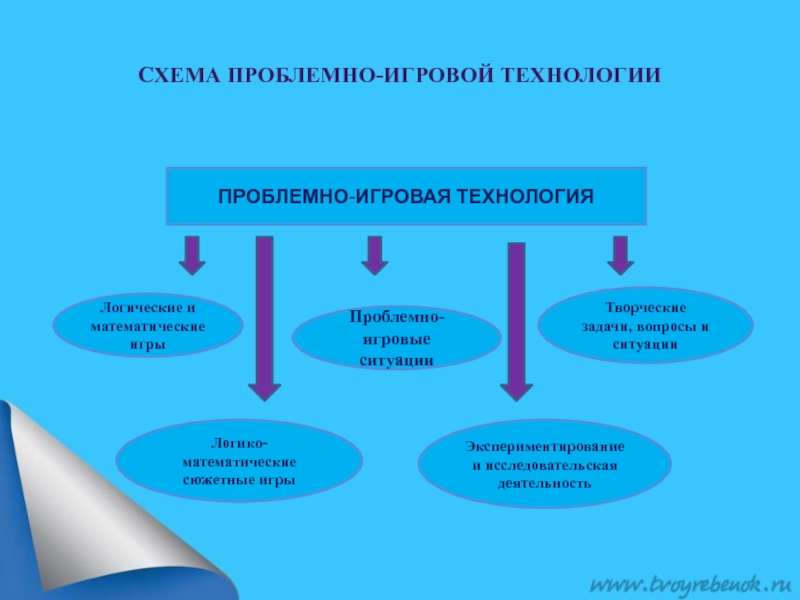 СХЕМА ПРОБЛЕМНО-ИГРОВОЙ ТЕХНОЛОГИИ

ПРОБЛЕМНО-ИГРОВАЯ ТЕХНОЛОГИЯ

Логические и математические игры

Проблемно-игровые ситуации

Творческие задачи, вопросы и ситуации

Логико-математические сюжетные игры

Экспериментирование и исследовательская деятельность

www.tvoyrebenok.ru